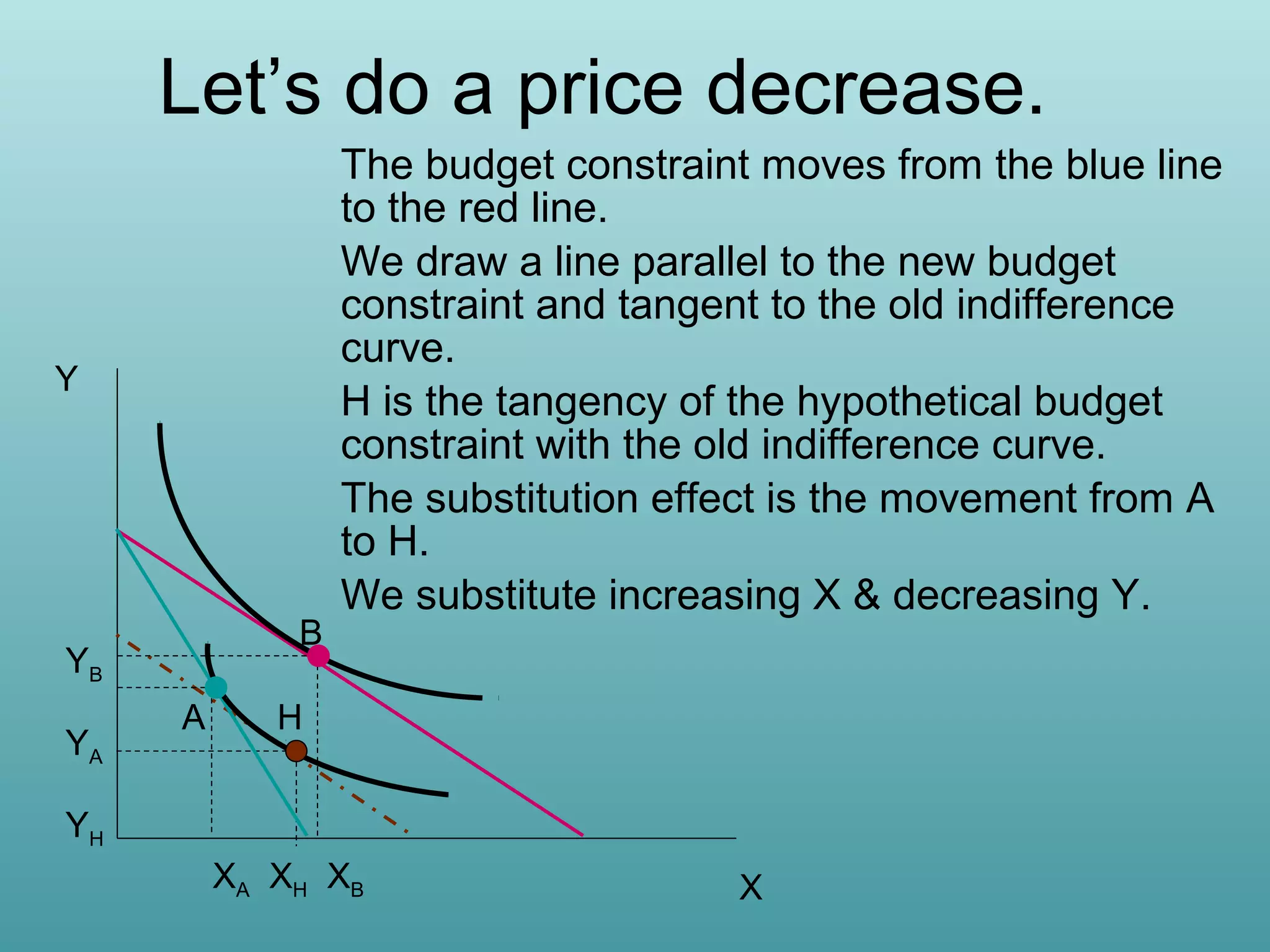 Let's do a price decrease.

The budget constraint moves from the blue line to the red line.

We draw a line parallel to the new budget constraint and tangent to the old indifference curve.

H is the tangency of the hypothetical budget constraint with the old indifference curve.

The substitution effect is the movement from A to H.

We substitute increasing X & decreasing Y.

Y

B

$Y_B$

A

H

$Y_A$

$Y_H$

$X_A$ $X_H$ $X_B$

X